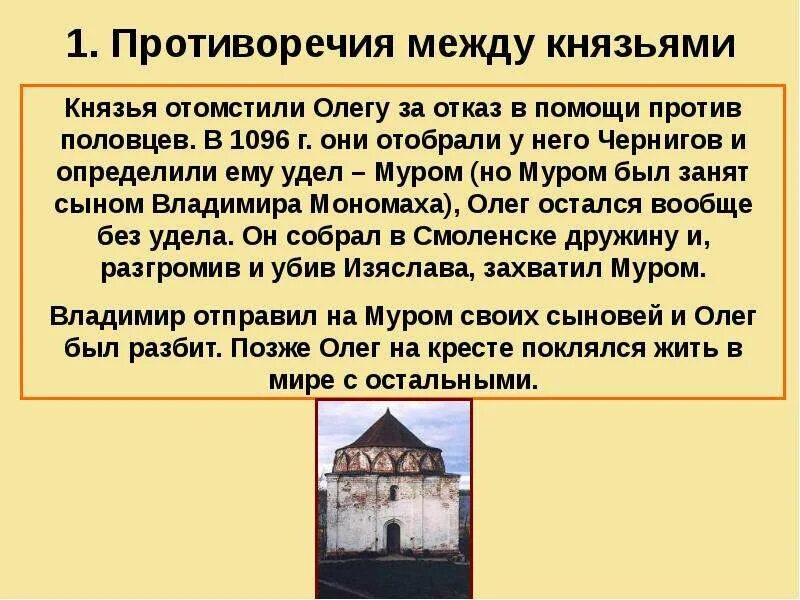 1. Противоречия между князьями

Князья отомстили Олегу за отказ в помощи против половцев. В 1096 г. они отобрали у него Чернигов и определили ему удел – Муром (но Муром был занят сыном Владимира Мономаха), Олег остался вообще без удела. Он собрал в Смоленске дружину и, разгромив и убив Изяслава, захватил Муром.

Владимир отправил на Муром своих сыновей и Олег был разбит. Позже Олег на кресте поклялся жить в мире с остальными.